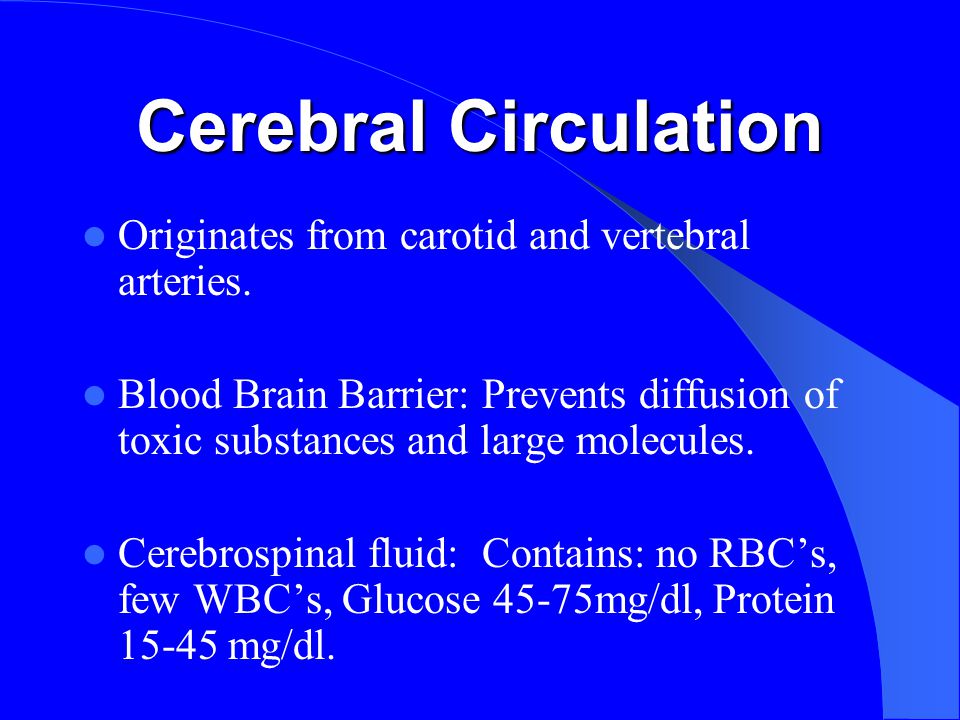 Cerebral Circulation

- Originates from carotid and vertebral arteries.

- Blood Brain Barrier: Prevents diffusion of toxic substances and large molecules.

- Cerebrospinal fluid: Contains: no RBC’s, few WBC’s, Glucose 45-75mg/dl, Protein 15-45 mg/dl.